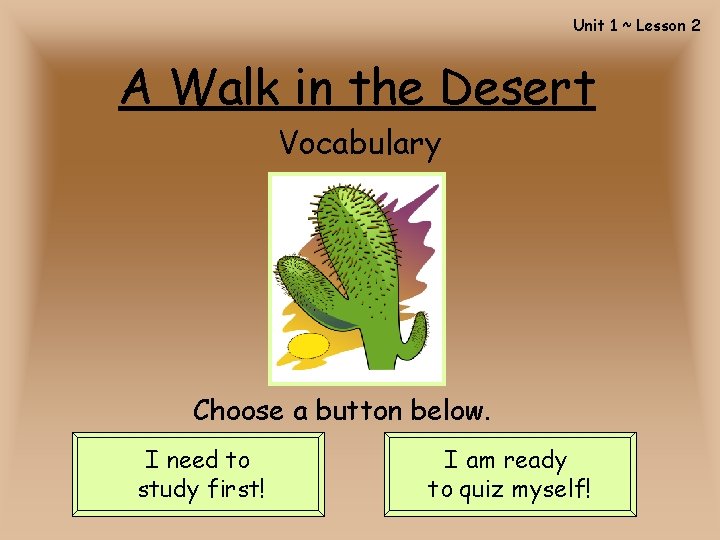 Unit 1 ~ Lesson 2

A Walk in the Desert

Vocabulary

Choose a button below.

I need to study first!

I am ready to quiz myself!